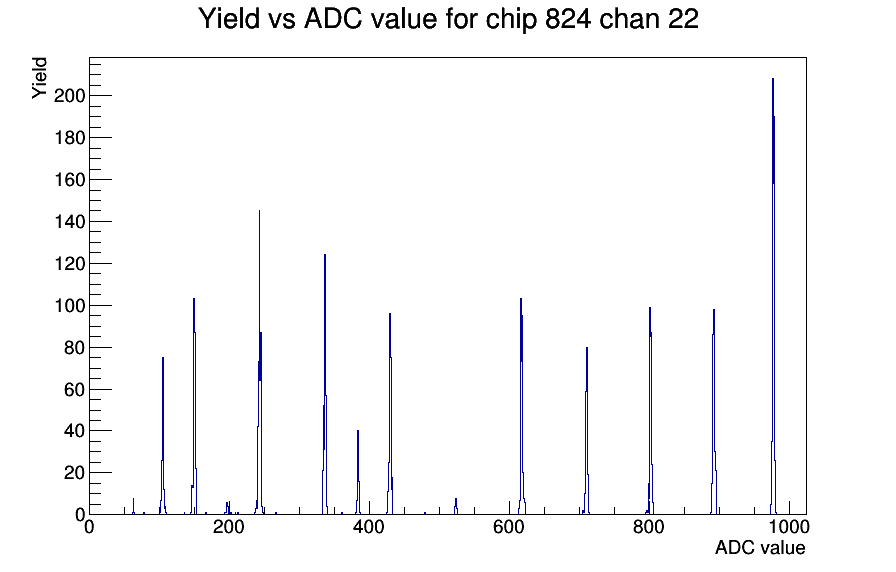 Yield vs ADC value for chip 824 chan 22

Yield

200
180
160
140
120
100
80
60
40
20
0

0
200
400
600
800
1000

ADC value